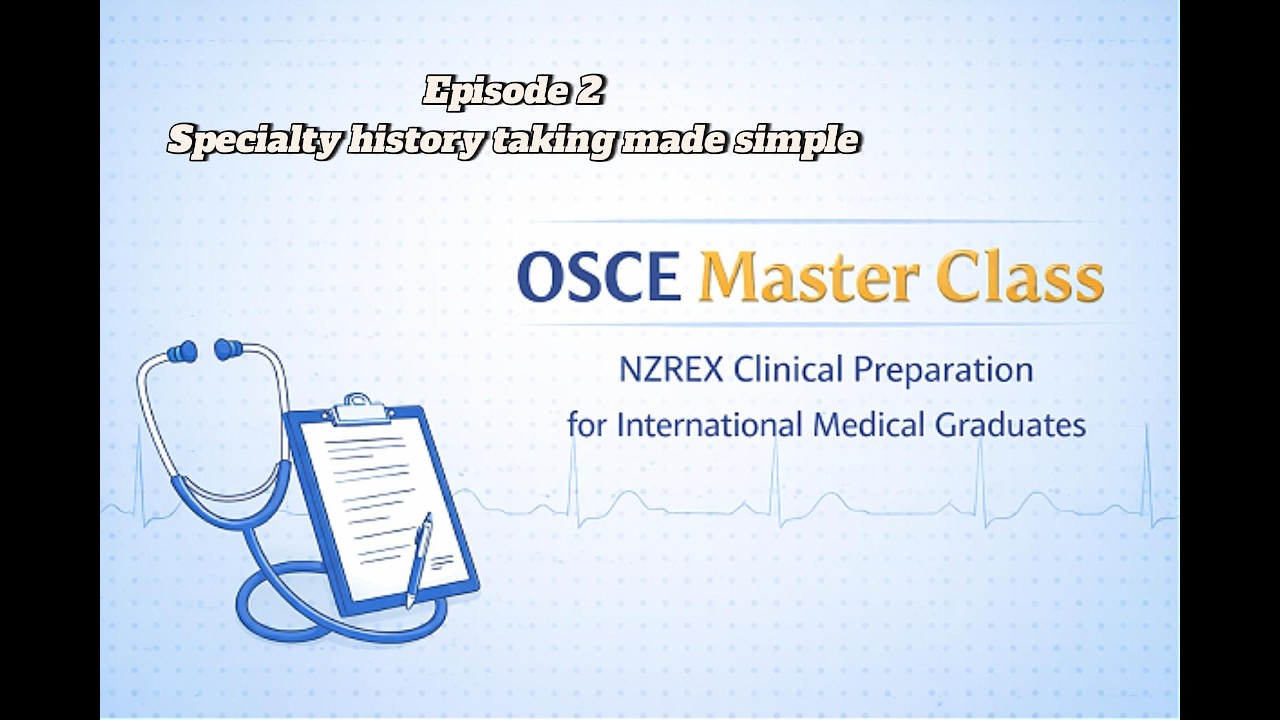 Episode 2
Specialty history taking made simple

OSCE Master Class

NZREX Clinical Preparation
for International Medical Graduates